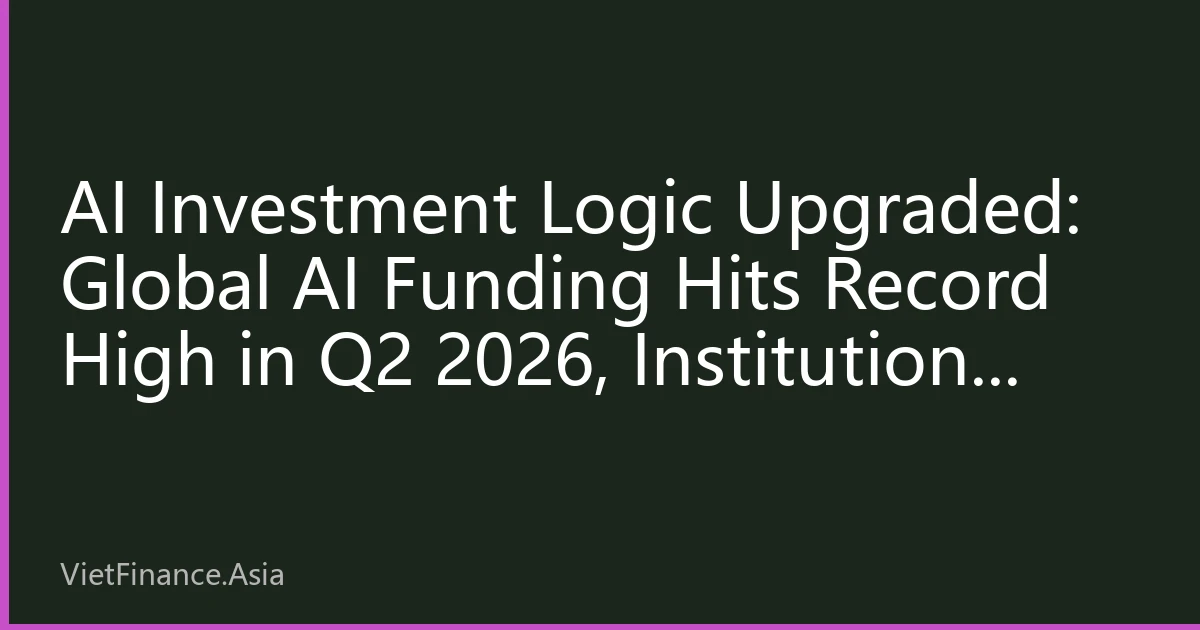 AI Investment Logic Upgraded: Global AI Funding Hits Record High in Q2 2026, Institution...

VietFinance.Asia